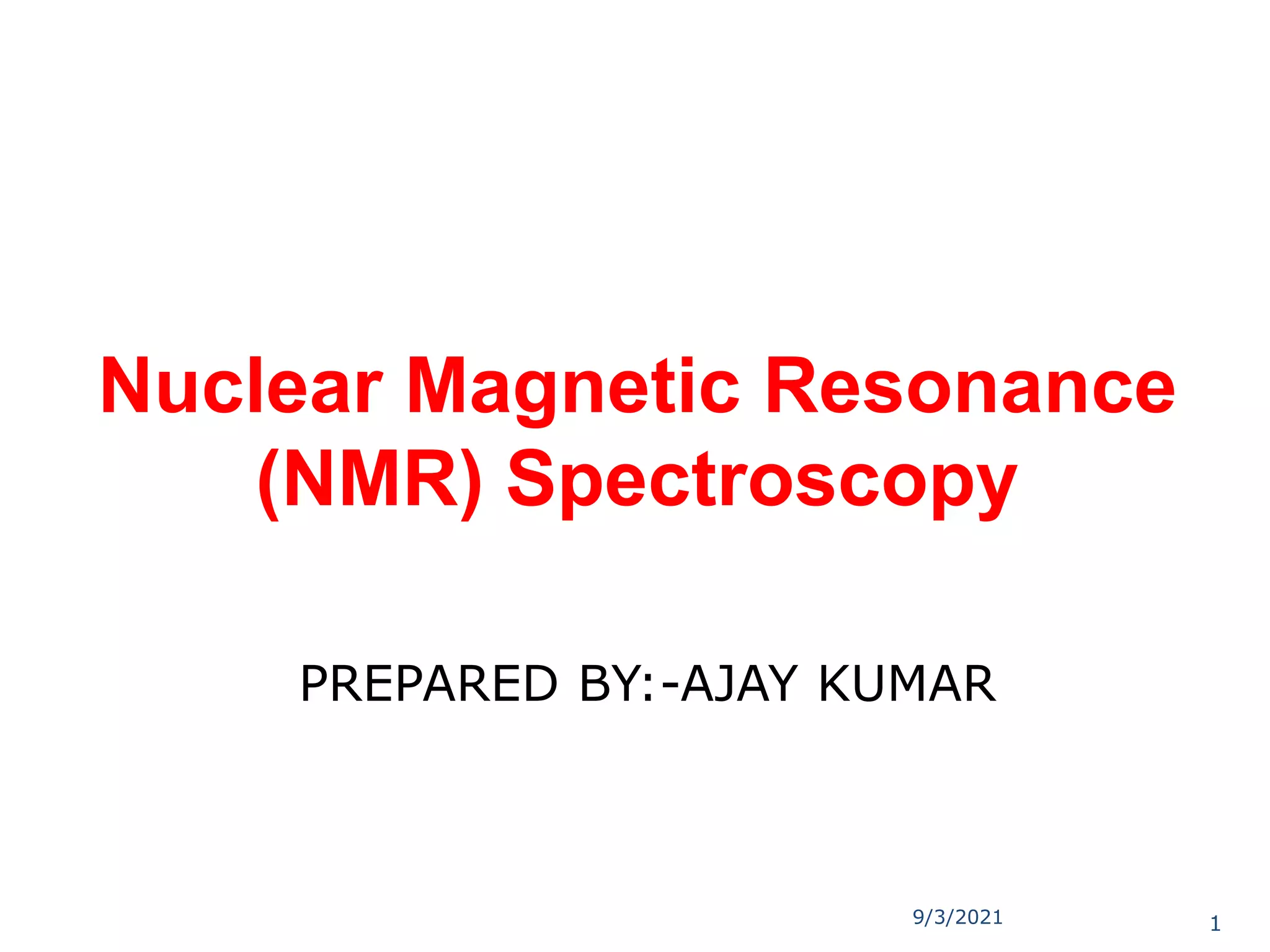 Nuclear Magnetic Resonance (NMR) Spectroscopy

PREPARED BY:-AJAY KUMAR

9/3/2021

1